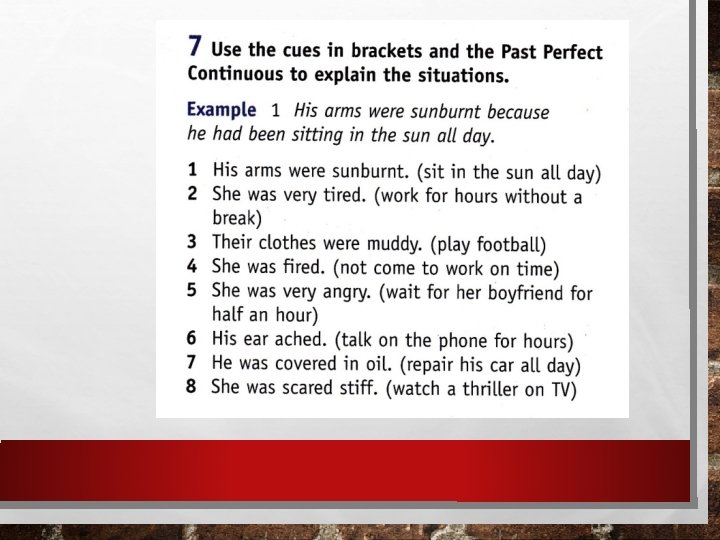 7 Use the cues in brackets and the Past Perfect Continuous to explain the situations.

Example 1 His arms were sunburnt because he had been sitting in the sun all day.

1 His arms were sunburnt. (sit in the sun all day)
2 She was very tired. (work for hours without a break)
3 Their clothes were muddy. (play football)
4 She was fired. (not come to work on time)
5 She was very angry. (wait for her boyfriend for half an hour)
6 His ear ached. (talk on the phone for hours)
7 He was covered in oil. (repair his car all day)
8 She was scared stiff. (watch a thriller on TV)